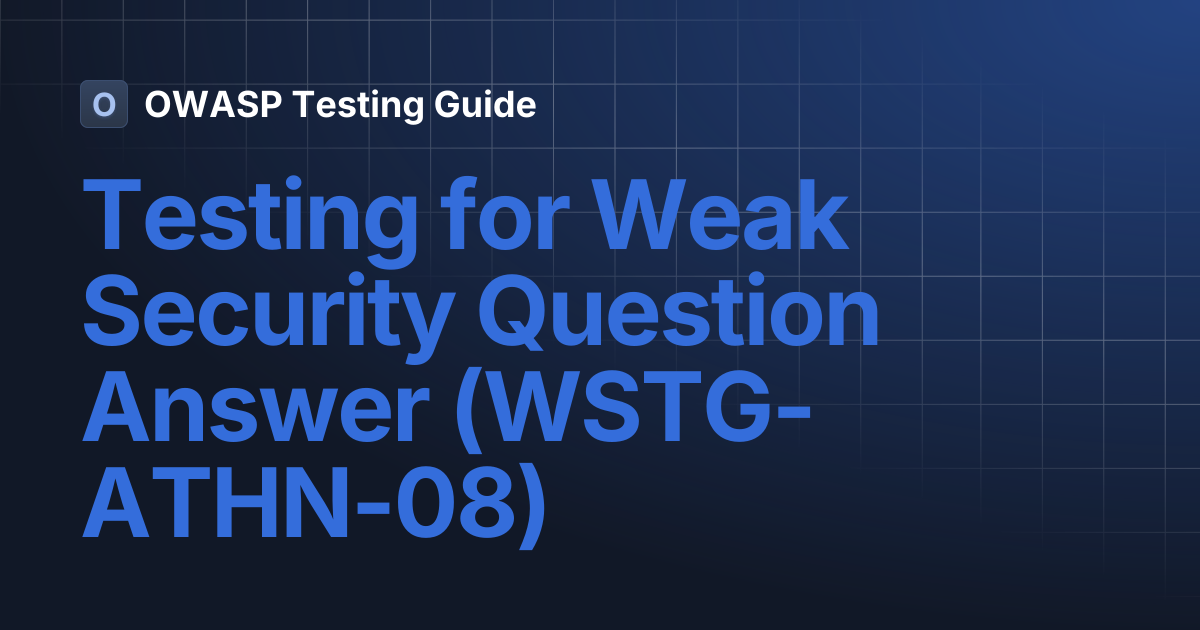 O OWASP Testing Guide

Testing for Weak Security Question Answer (WSTG-ATHN-08)